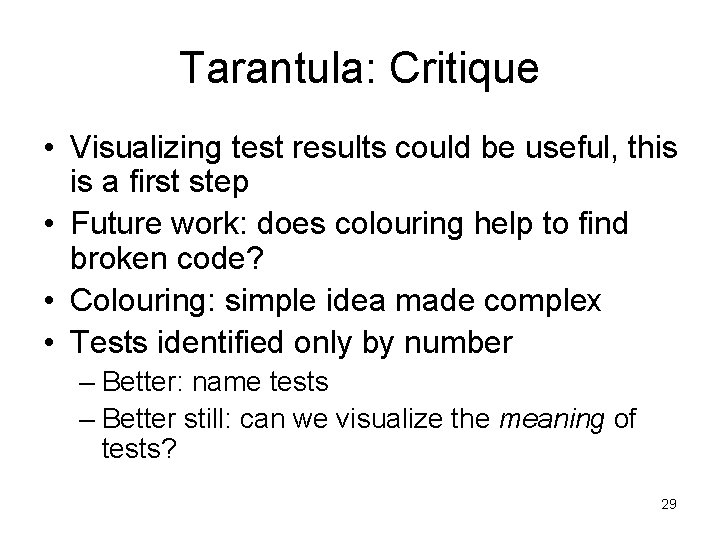 Tarantula: Critique

• Visualizing test results could be useful, this is a first step
• Future work: does colouring help to find broken code?
• Colouring: simple idea made complex
• Tests identified only by number
– Better: name tests
– Better still: can we visualize the meaning of tests?

29